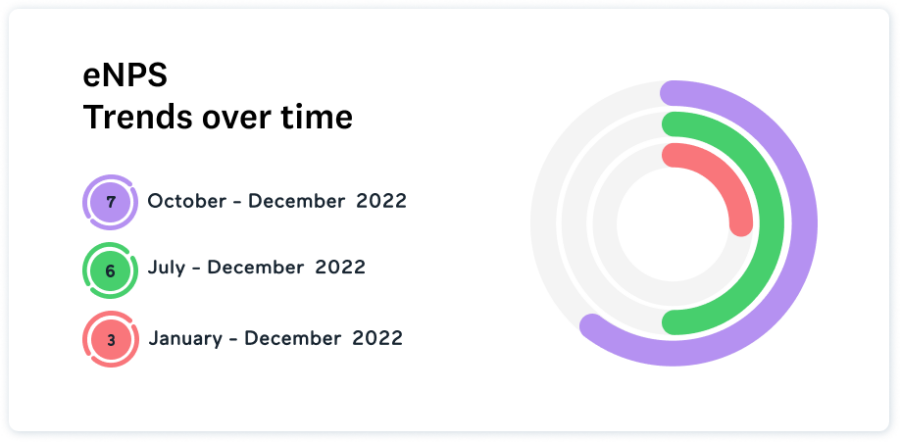 eNPS
Trends over time

7 October - December 2022

6 July - December 2022

3 January - December 2022